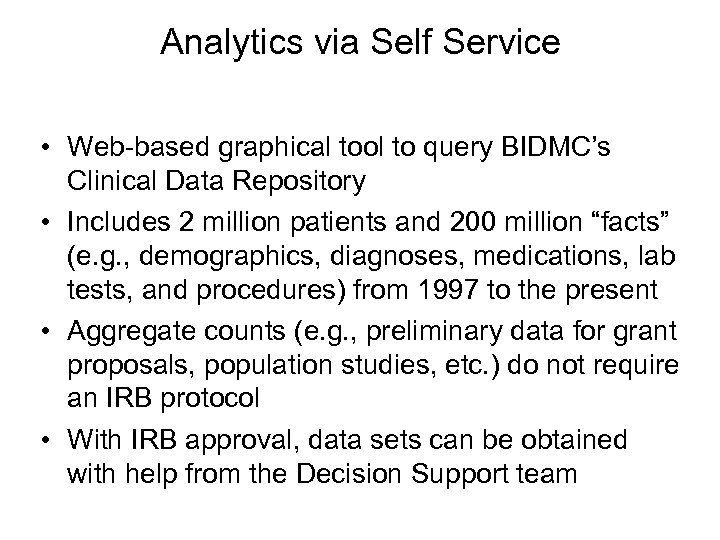 Analytics via Self Service

• Web-based graphical tool to query BIDMC's Clinical Data Repository
• Includes 2 million patients and 200 million "facts" (e.g., demographics, diagnoses, medications, lab tests, and procedures) from 1997 to the present
• Aggregate counts (e.g., preliminary data for grant proposals, population studies, etc.) do not require an IRB protocol
• With IRB approval, data sets can be obtained with help from the Decision Support team